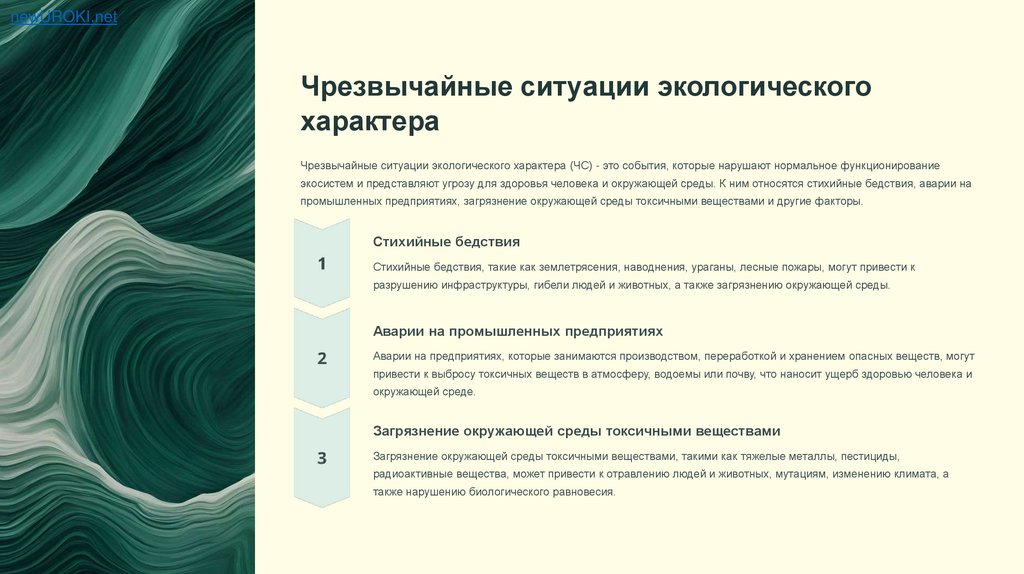 newUROKI.net

Чрезвычайные ситуации экологического характера

Чрезвычайные ситуации экологического характера (ЧС) - это события, которые нарушают нормальное функционирование экосистем и представляют угрозу для здоровья человека и окружающей среды. К ним относятся стихийные бедствия, аварии на промышленных предприятиях, загрязнение окружающей среды токсичными веществами и другие факторы.

1

Стихийные бедствия

Стихийные бедствия, такие как землетрясения, наводнения, ураганы, лесные пожары, могут привести к разрушению инфраструктуры, гибели людей и животных, а также загрязнению окружающей среды.

2

Аварии на промышленных предприятиях

Аварии на предприятиях, которые занимаются производством, переработкой и хранением опасных веществ, могут привести к выбросу токсичных веществ в атмосферу, водоемы или почву, что наносит ущерб здоровью человека и окружающей среде.

3

Загрязнение окружающей среды токсичными веществами

Загрязнение окружающей среды токсичными веществами, такими как тяжелые металлы, пестициды, радиоактивные вещества, может привести к отравлению людей и животных, мутациям, изменению климата, а также нарушению биологического равновесия.